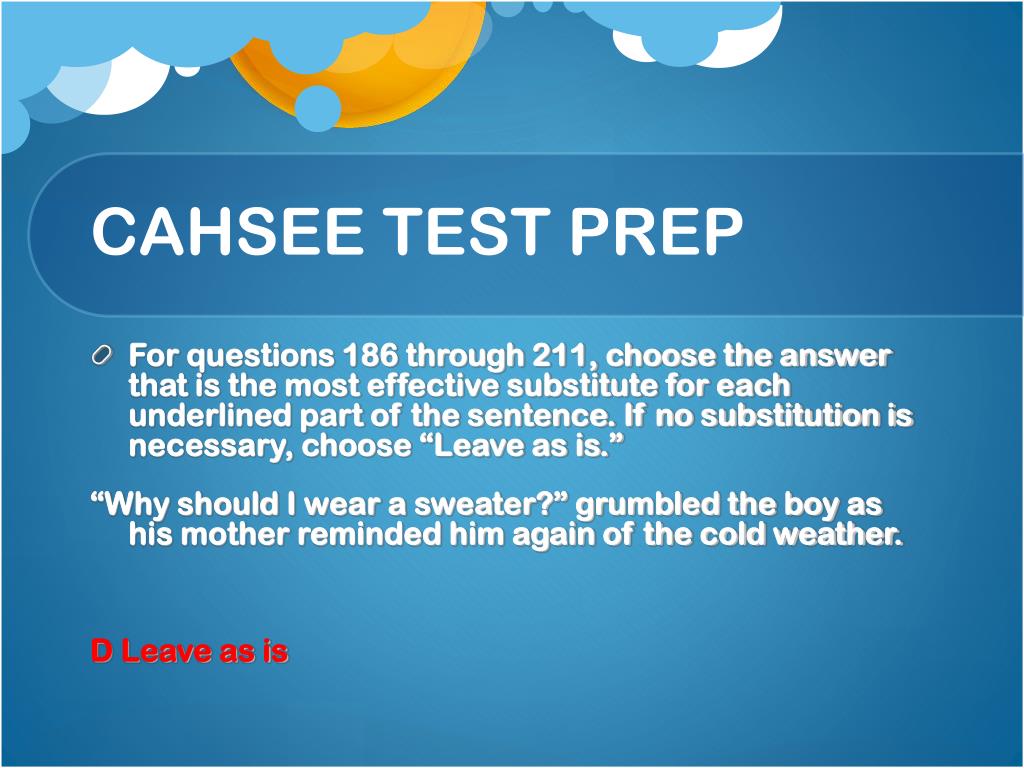 CAHSEE TEST PREP

For questions 186 through 211, choose the answer that is the most effective substitute for each underlined part of the sentence. If no substitution is necessary, choose “Leave as is.”

“Why should I wear a sweater?” grumbled the boy as his mother reminded him again of the cold weather.

D Leave as is